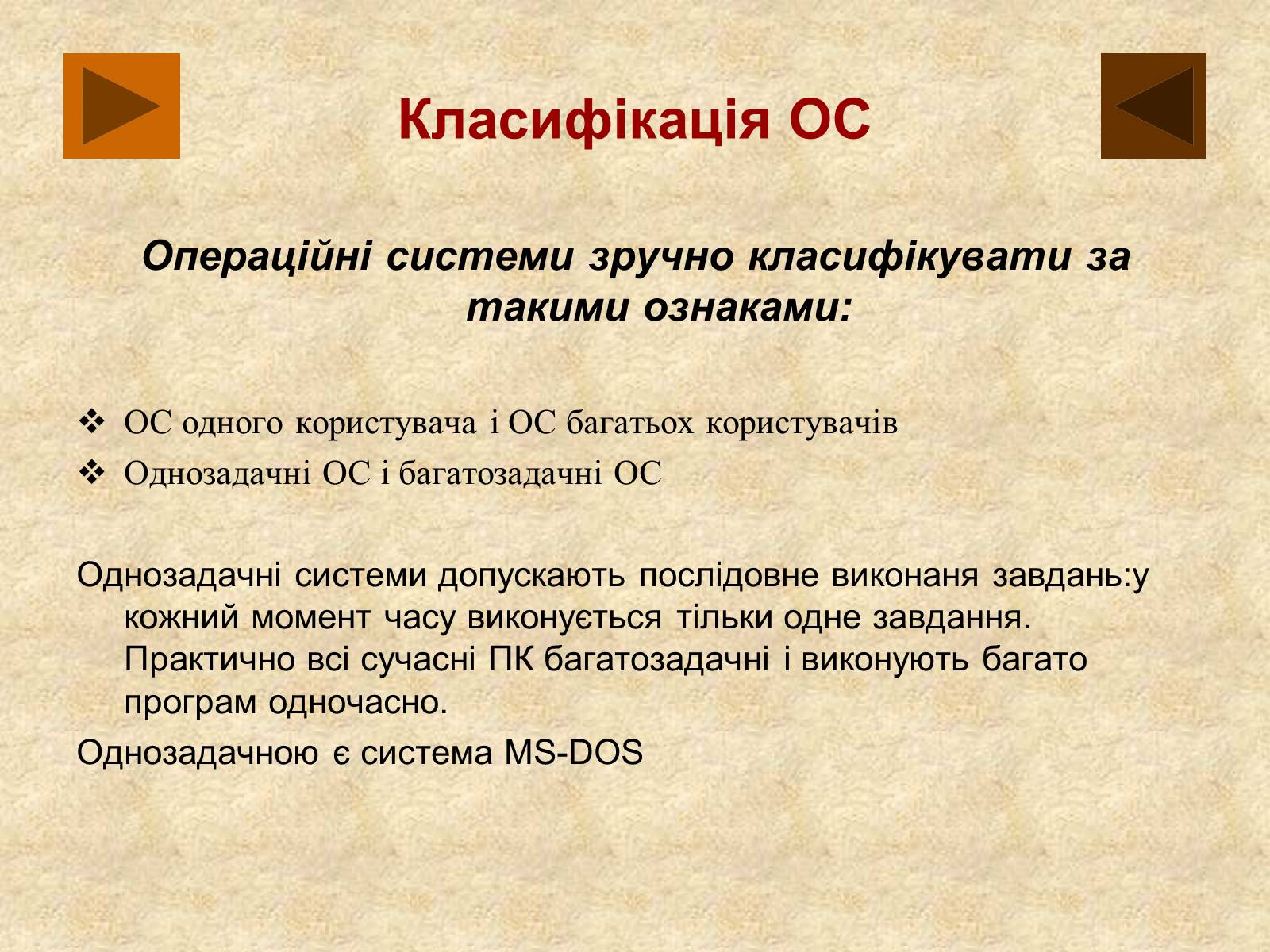 Класифікація ОС

Операційні системи зручно класифікувати за такими ознаками:

❖ ОС одного користувача і ОС багатьох користувачів
❖ Однозадачні ОС і багатозадачні ОС

Однозадачні системи допускають послідовне виконаня завдань:у кожний момент часу виконується тільки одне завдання. Практично всі сучасні ПК багатозадачні і виконують багато програм одночасно.

Однозадачною є система MS-DOS